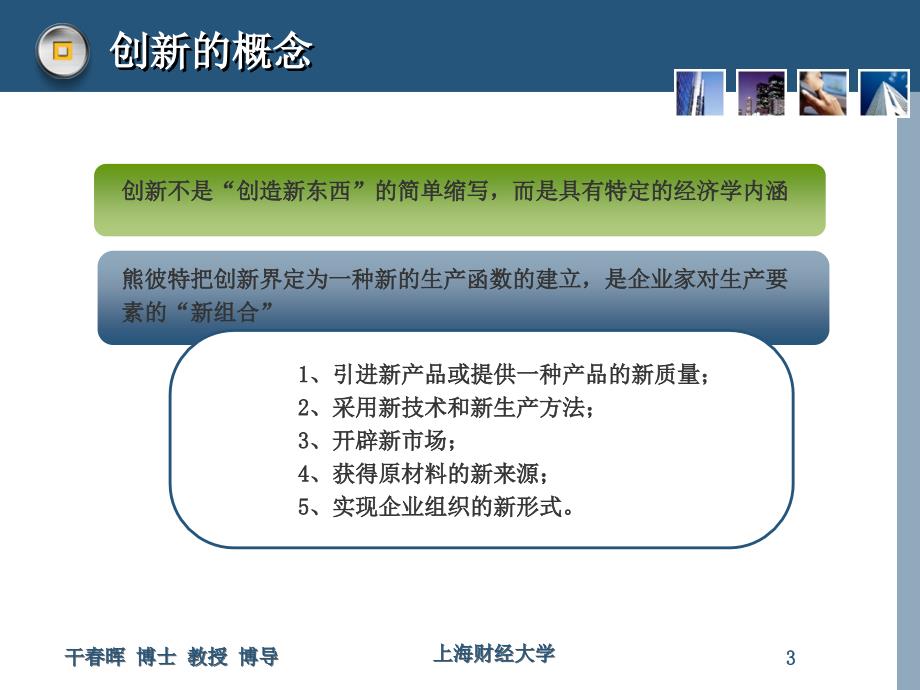 创新的概念

创新不是“创造新东西”的简单缩写，而是具有特定的经济学内涵

熊彼特把创新界定为一种新的生产函数的建立，是企业家对生产要素的“新组合”

1、引进新产品或提供一种产品的新质量；
2、采用新技术和新生产方法；
3、开辟新市场；
4、获得原材料的新来源；
5、实现企业组织的新形式。

干春晖 博士 教授 博导

上海财经大学

3